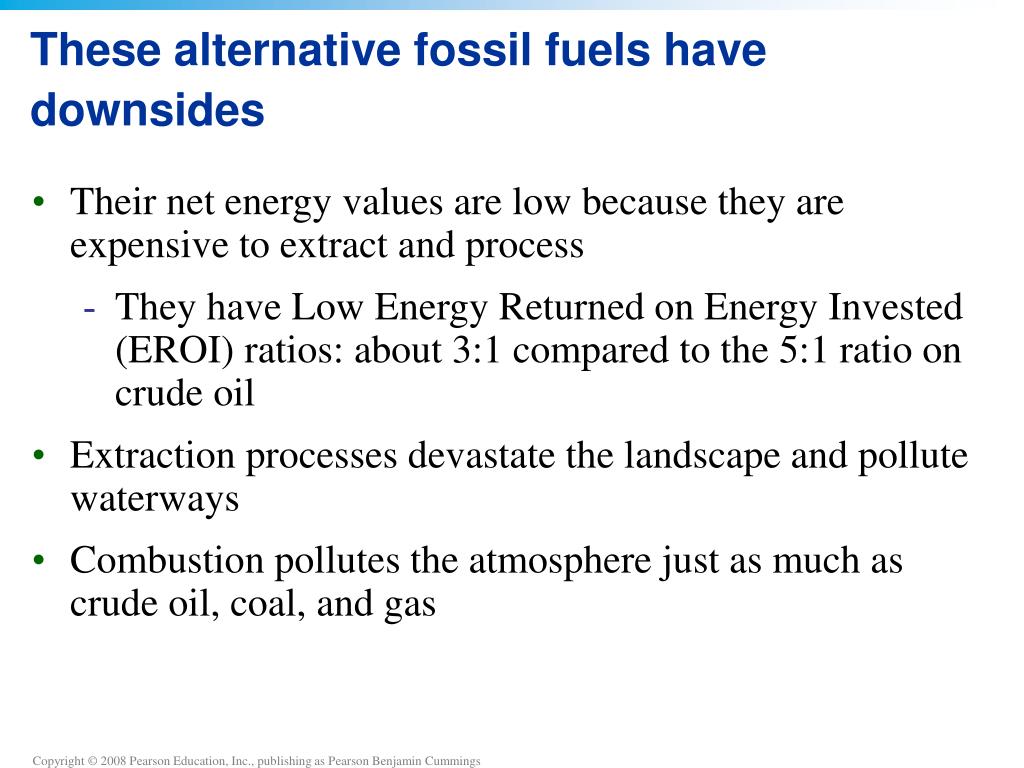 These alternative fossil fuels have downsides

• Their net energy values are low because they are expensive to extract and process

- They have Low Energy Returned on Energy Invested (EROI) ratios: about 3:1 compared to the 5:1 ratio on crude oil

• Extraction processes devastate the landscape and pollute waterways

• Combustion pollutes the atmosphere just as much as crude oil, coal, and gas

Copyright © 2008 Pearson Education, Inc., publishing as Pearson Benjamin Cummings